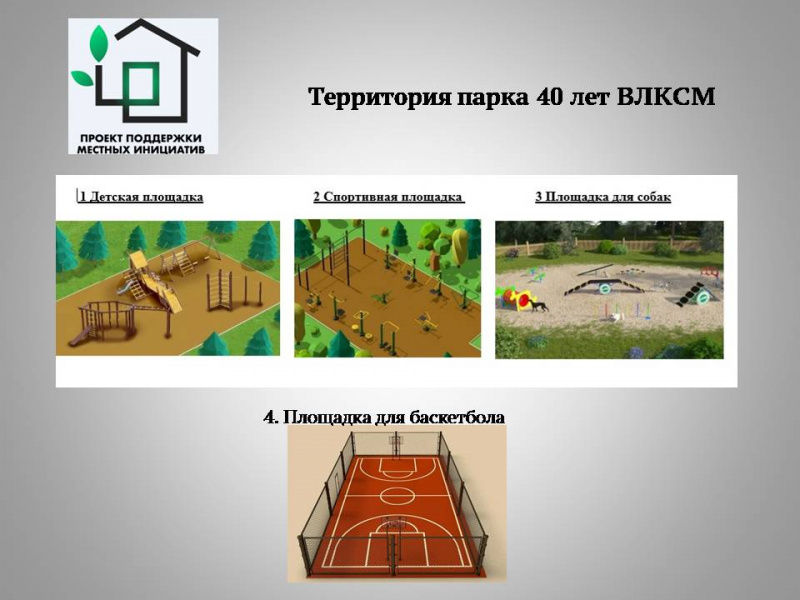 ПРОЕКТ ПОДДЕРЖКИ МЕСТНЫХ ИНИЦИАТИВ

Территория парка 40 лет ВЛКСМ

1 Детская площадка

2 Спортивная площадка

3 Площадка для собак

4. Площадка для баскетбола